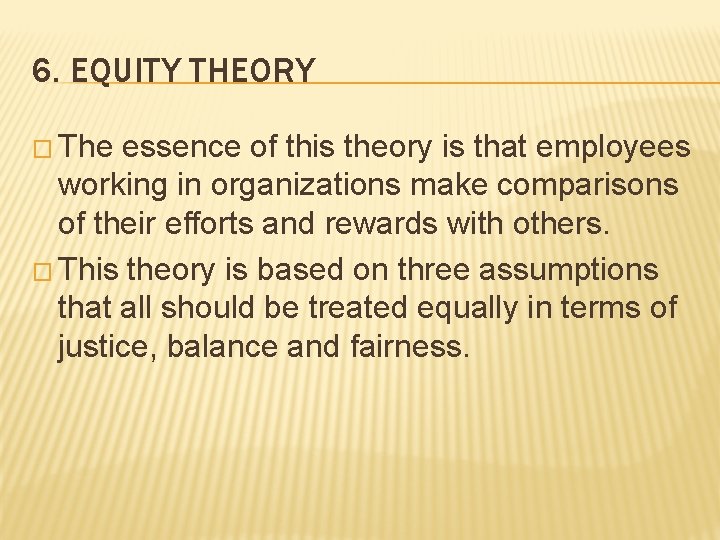 6. EQUITY THEORY

□ The essence of this theory is that employees working in organizations make comparisons of their efforts and rewards with others.

□ This theory is based on three assumptions that all should be treated equally in terms of justice, balance and fairness.